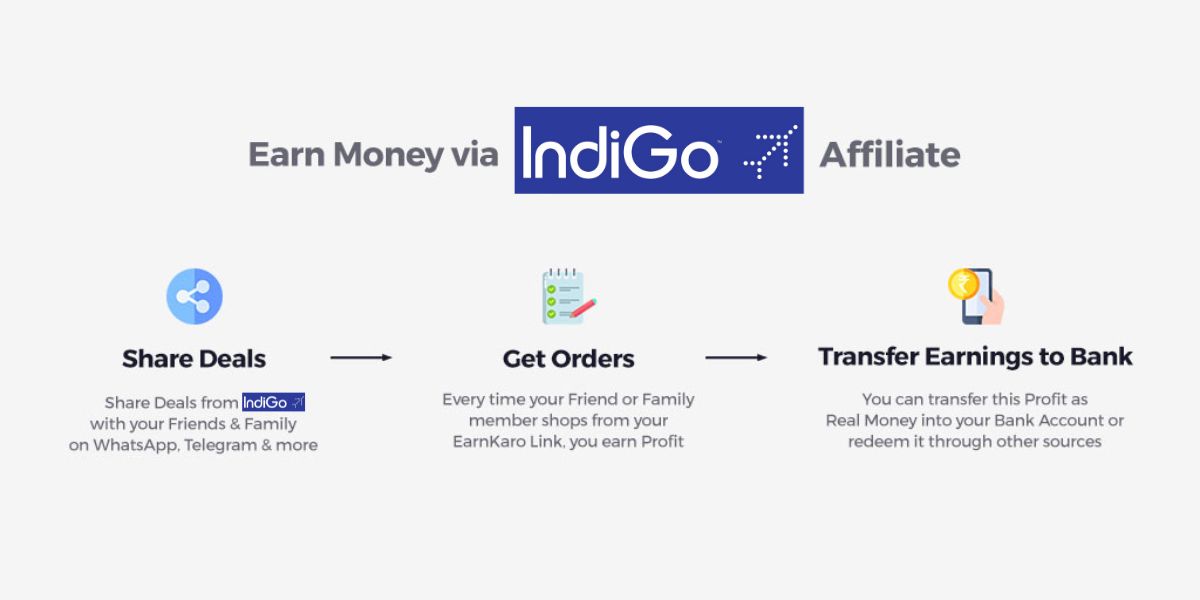 Earn Money via IndiGo Affiliate

Share Deals

Share Deals from IndiGo with your Friends & Family on WhatsApp, Telegram & more

Get Orders

Every time your Friend or Family member shops from your EarnKaro Link, you earn Profit

Transfer Earnings to Bank

You can transfer this Profit as Real Money into your Bank Account or redeem it through other sources